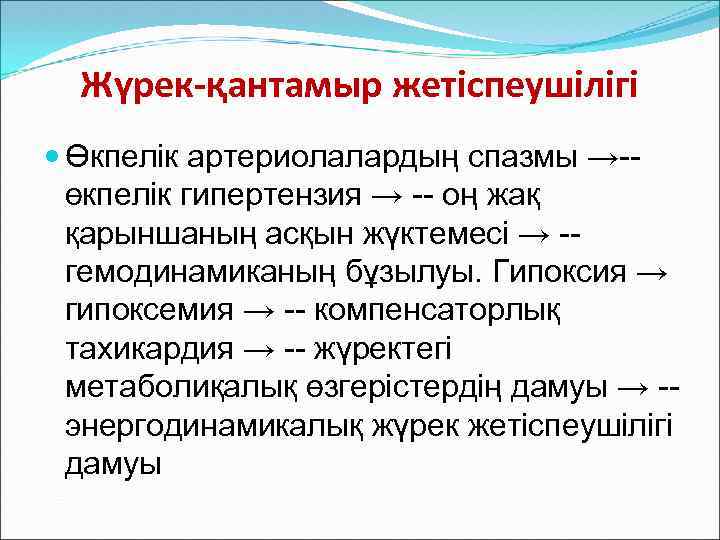 Жүрек-қантамыр жетіспеушілігі

Өкпелік артериолалардың спазмы →-- өкпелік гипертензия → -- оң жақ қарыншаның асқын жүктемесі → -- гемодинамиканың бұзылуы. Гипоксия → гипоксемия → -- компенсаторлық тахикардия → -- жүректегі метаболиқалық өзгерістердің дамуы → -- энергодинамикалық жүрек жетіспеушілігі дамуы